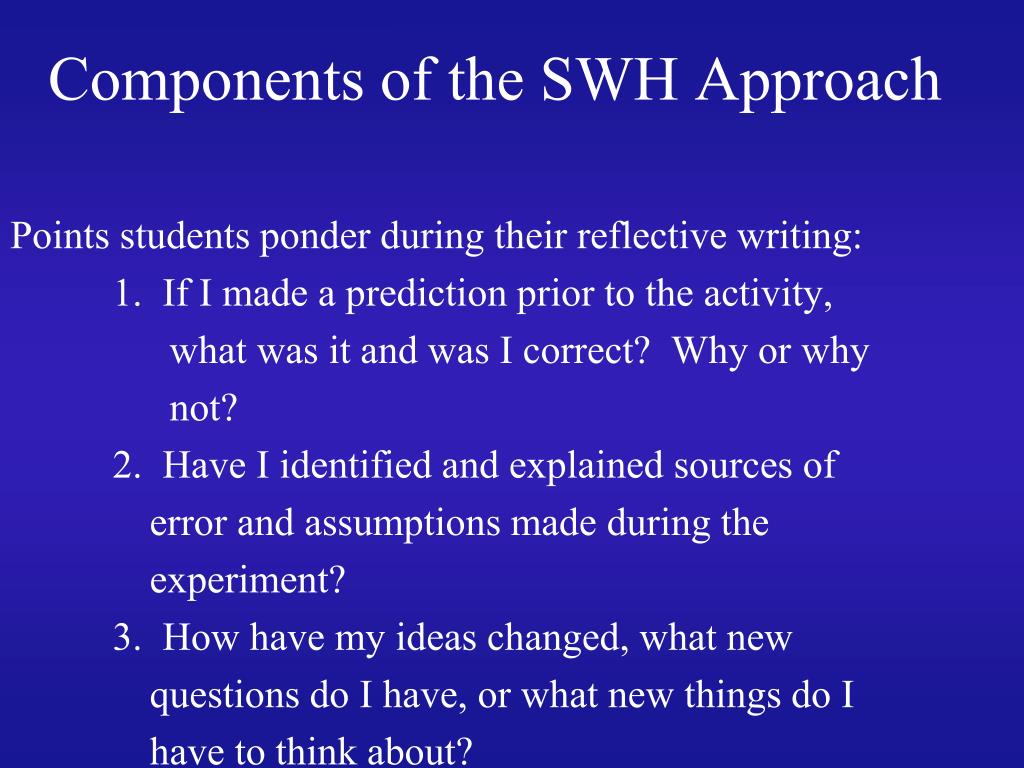 Components of the SWH Approach

Points students ponder during their reflective writing:

1. If I made a prediction prior to the activity, what was it and was I correct? Why or why not?

2. Have I identified and explained sources of error and assumptions made during the experiment?

3. How have my ideas changed, what new questions do I have, or what new things do I have to think about?